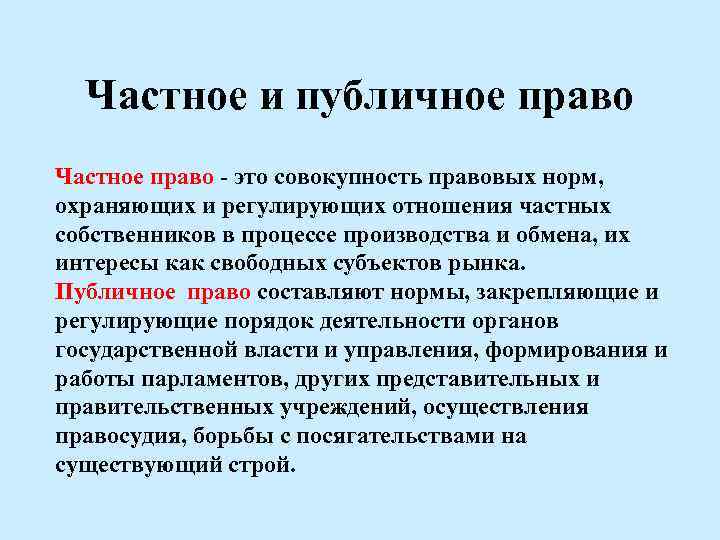 Частное и публичное право

Частное право - это совокупность правовых норм, охраняющих и регулирующих отношения частных собственников в процессе производства и обмена, их интересы как свободных субъектов рынка.
Публичное право составляют нормы, закрепляющие и регулирующие порядок деятельности органов государственной власти и управления, формирования и работы парламентов, других представительных и правительственных учреждений, осуществления правосудия, борьбы с посягательствами на существующий строй.